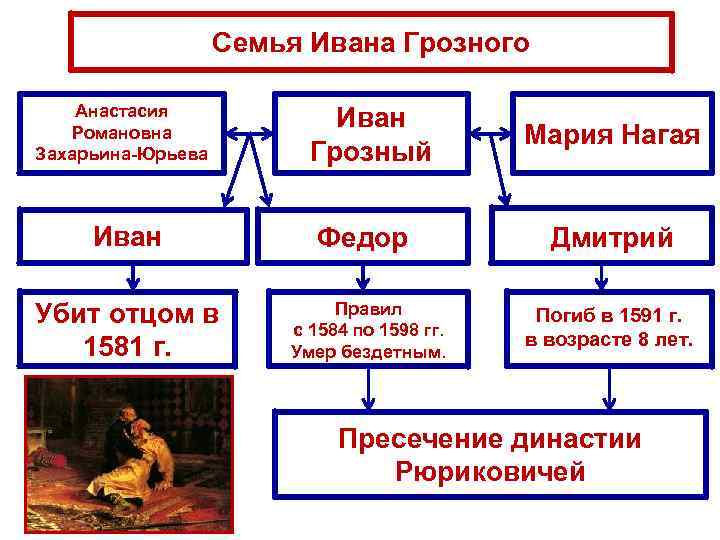 Семья Ивана Грозного

Анастасия Романовна Захарьина-Юрьева

Иван Грозный

Мария Нагая

Иван

Федор

Дмитрий

Убит отцом в 1581 г.

Правил с 1584 по 1598 гг. Умер бездетным.

Погиб в 1591 г. в возрасте 8 лет.

Пресечение династии Рюриковичей